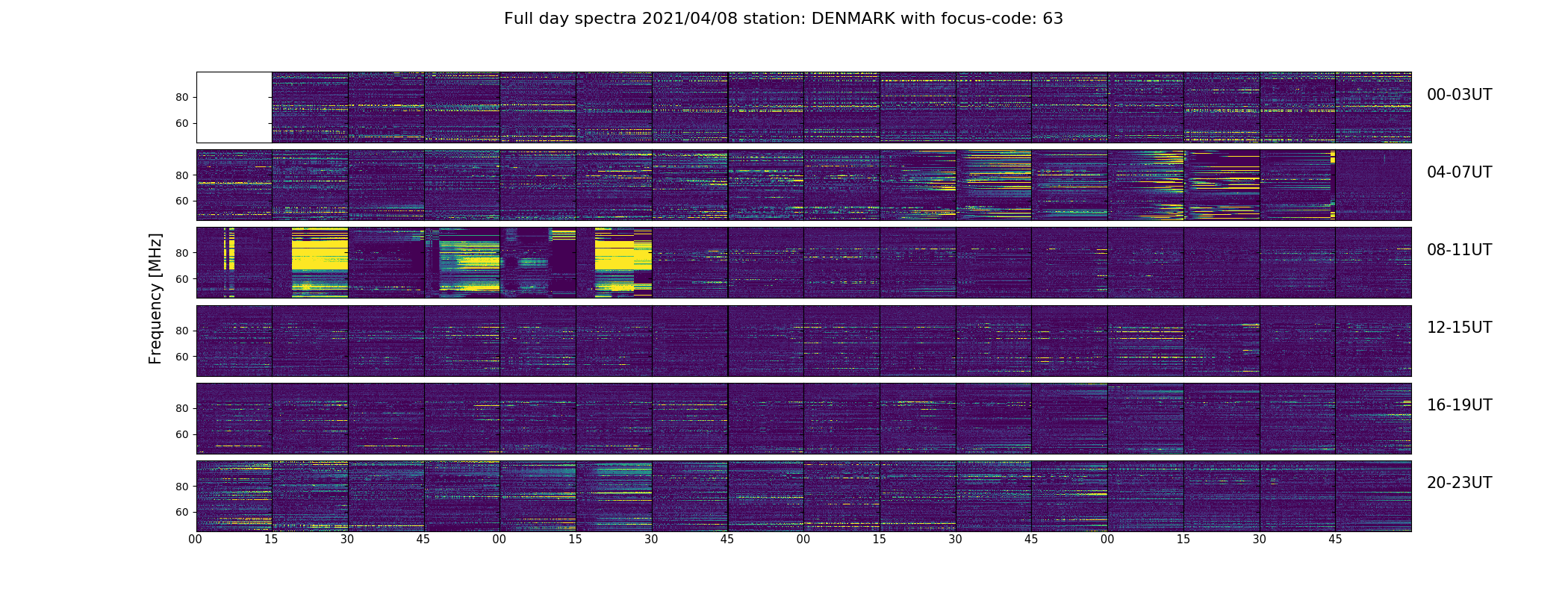 Full day spectra 2021/04/08 station: DENMARK with focus-code: 63

Frequency [MHz]

80
60
00-03UT

80
60
04-07UT

80
60
08-11UT

80
60
12-15UT

80
60
16-19UT

80
60
20-23UT

00 15 30 45 00 15 30 45 00 15 30 45 00 15 30 45